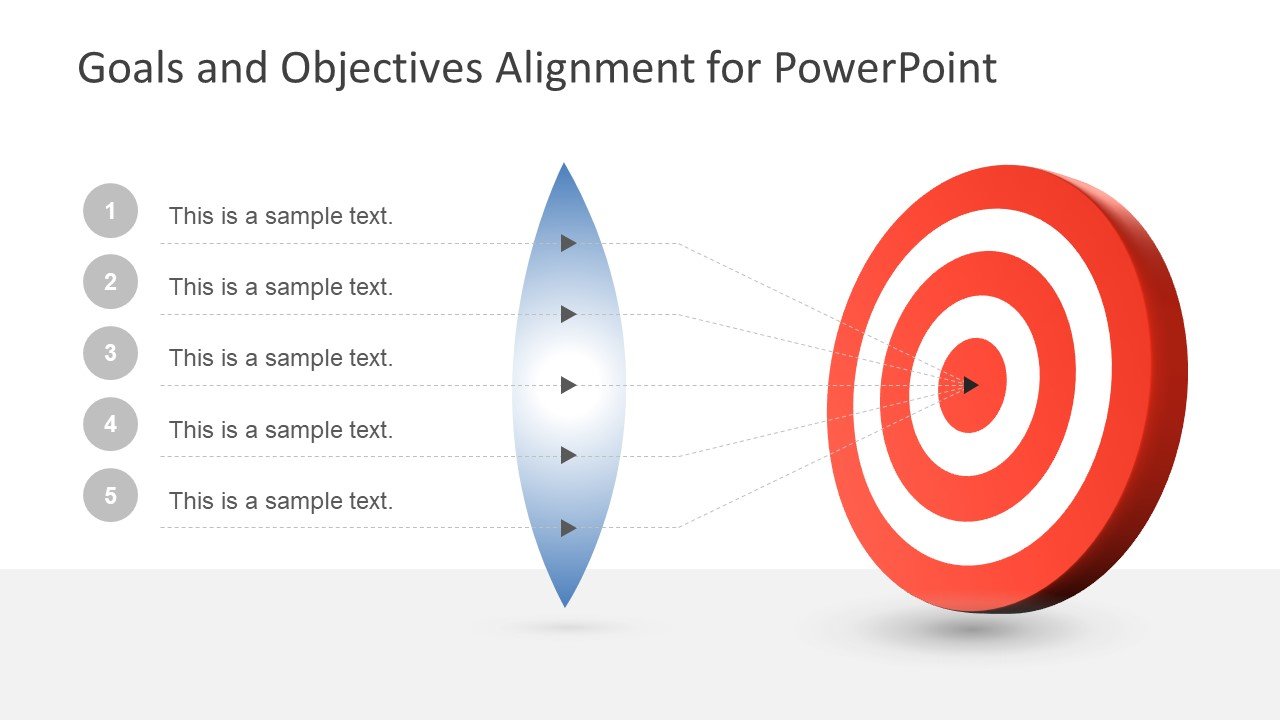 Goals and Objectives Alignment for PowerPoint

1 This is a sample text.

2 This is a sample text.

3 This is a sample text.

4 This is a sample text.

5 This is a sample text.